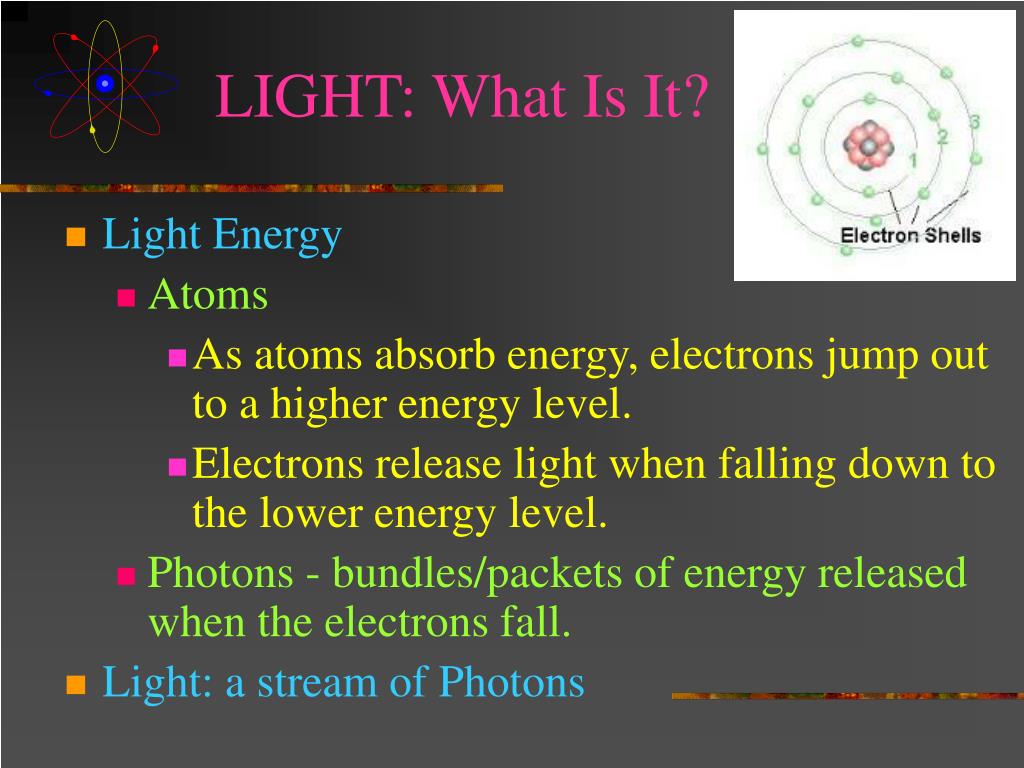 LIGHT: What Is It?

1
2
3
Electron Shells

Light Energy
Atoms
As atoms absorb energy, electrons jump out to a higher energy level.
Electrons release light when falling down to the lower energy level.
Photons - bundles/packets of energy released when the electrons fall.
Light: a stream of Photons